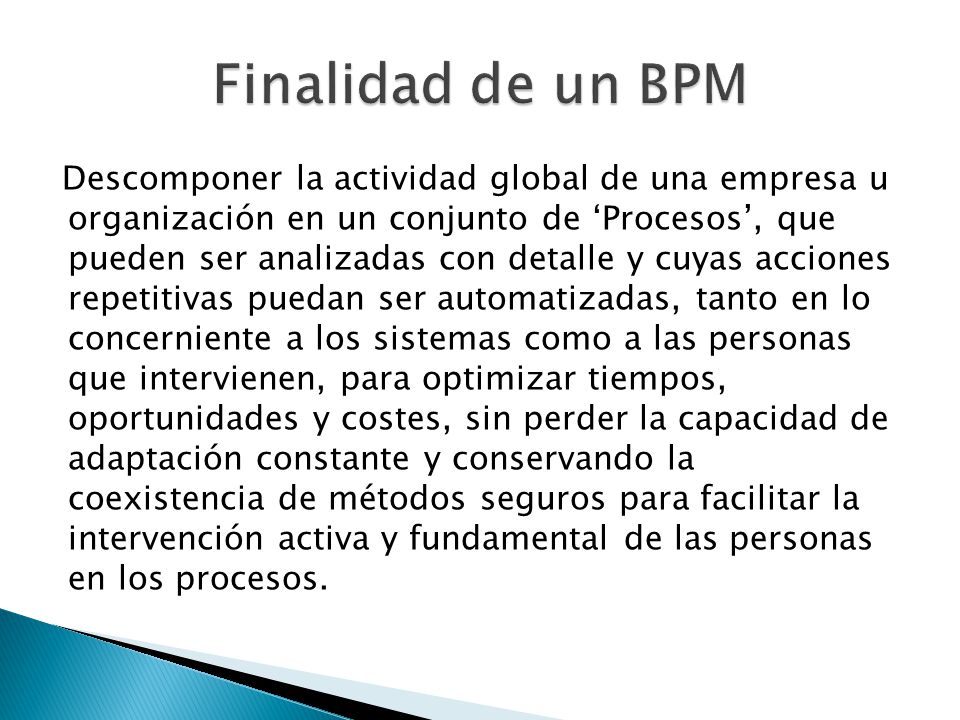 Finalidad de un BPM

Descomponer la actividad global de una empresa u organización en un conjunto de ‘Procesos’, que pueden ser analizadas con detalle y cuyas acciones repetitivas puedan ser automatizadas, tanto en lo concerniente a los sistemas como a las personas que intervienen, para optimizar tiempos, oportunidades y costes, sin perder la capacidad de adaptación constante y conservando la coexistencia de métodos seguros para facilitar la intervención activa y fundamental de las personas en los procesos.